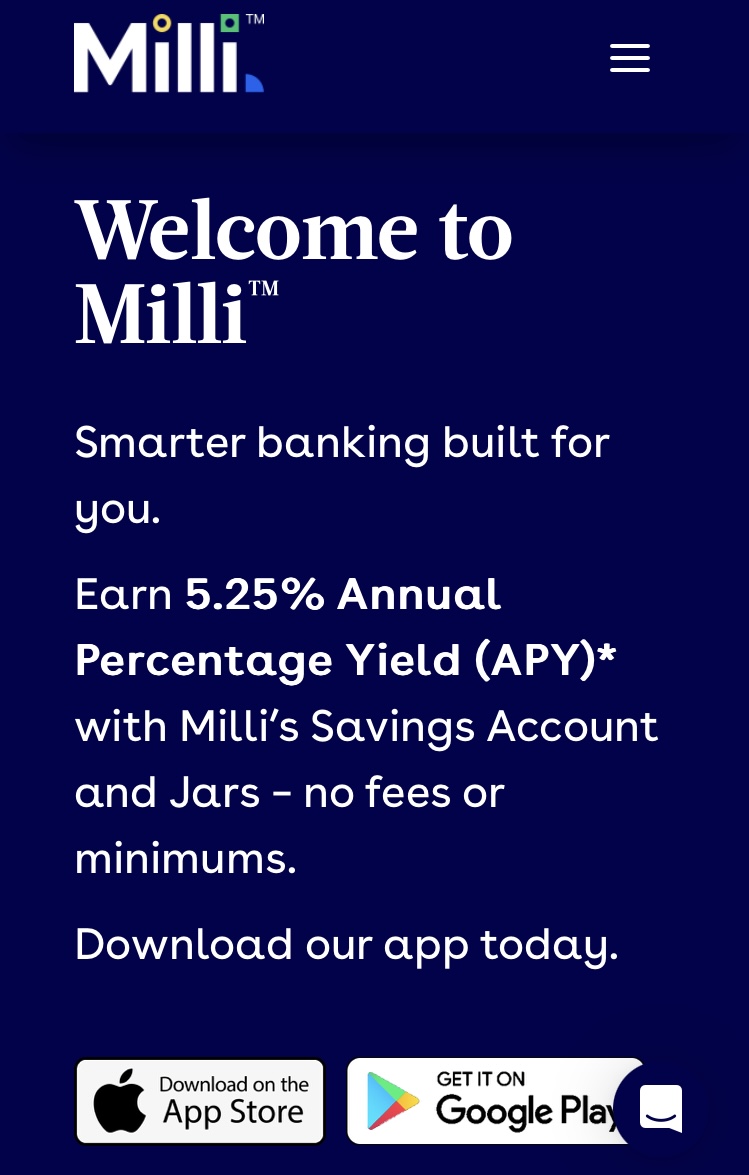 Milli™

Welcome to Milli™

Smarter banking built for you.

Earn 5.25% Annual Percentage Yield (APY)* with Milli's Savings Account and Jars – no fees or minimums.

Download our app today.

Download on the App Store

GET IT ON Google Play